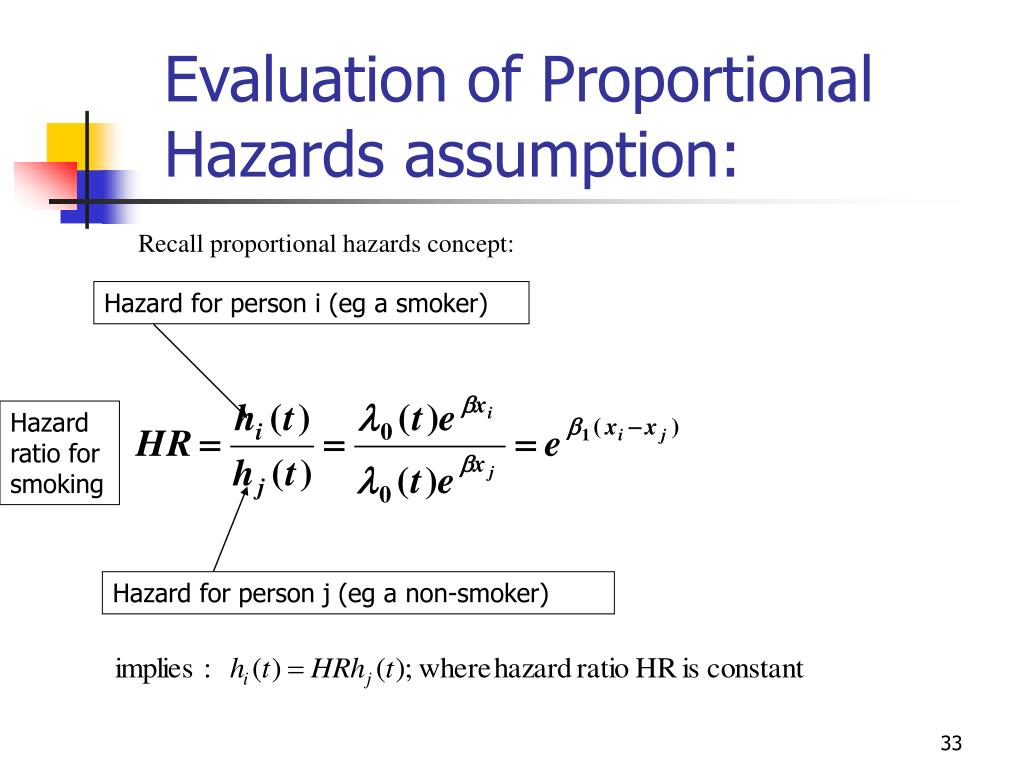 Evaluation of Proportional Hazards assumption:

Recall proportional hazards concept:

Hazard for person i (eg a smoker)

Hazard ratio for smoking

$HR = \frac{h_i(t)}{h_j(t)} = \frac{\lambda_0(t)e^{\beta x_i}}{\lambda_0(t)e^{\beta x_j}} = e^{\beta_1(x_i - x_j)}$

Hazard for person j (eg a non-smoker)

implies : $h_i(t) = HRh_j(t)$; where hazard ratio HR is constant

33